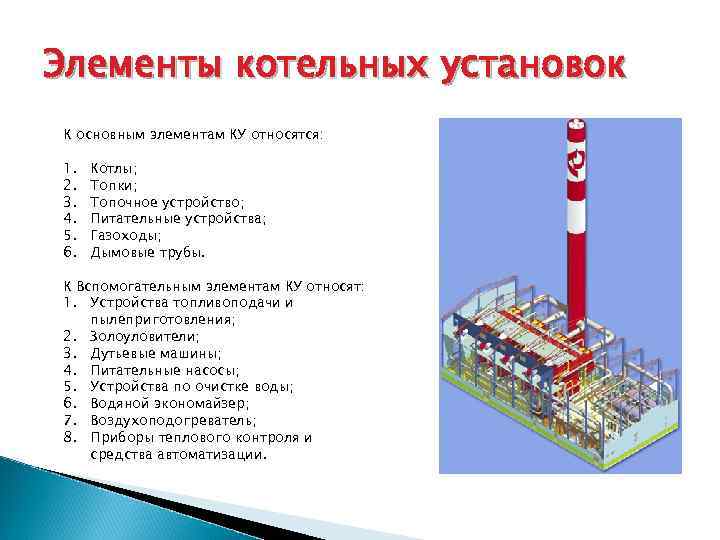 Элементы котельных установок

К основным элементам КУ относятся:

1. Котлы;
2. Топки;
3. Топочное устройство;
4. Питательные устройства;
5. Газоходы;
6. Дымовые трубы.

К Вспомогательным элементам КУ относят:
1. Устройства топливоподачи и пылеприготовления;
2. Золоуловители;
3. Дутьевые машины;
4. Питательные насосы;
5. Устройства по очистке воды;
6. Водяной экономайзер;
7. Воздухоподогреватель;
8. Приборы теплового контроля и средства автоматизации.